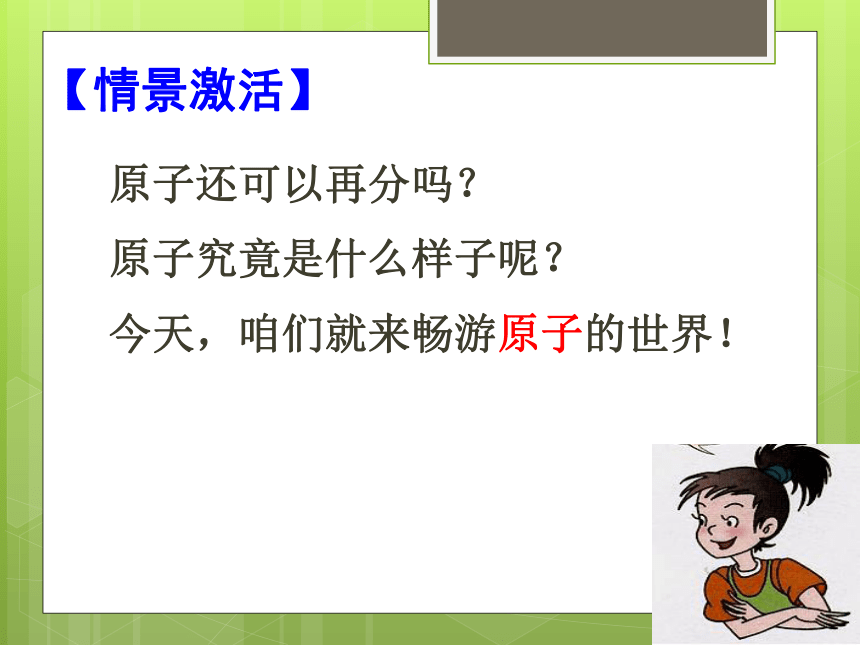 【情景激活】

原子还可以再分吗？

原子究竟是什么样子呢？

今天，咱们就来畅游原子的世界！